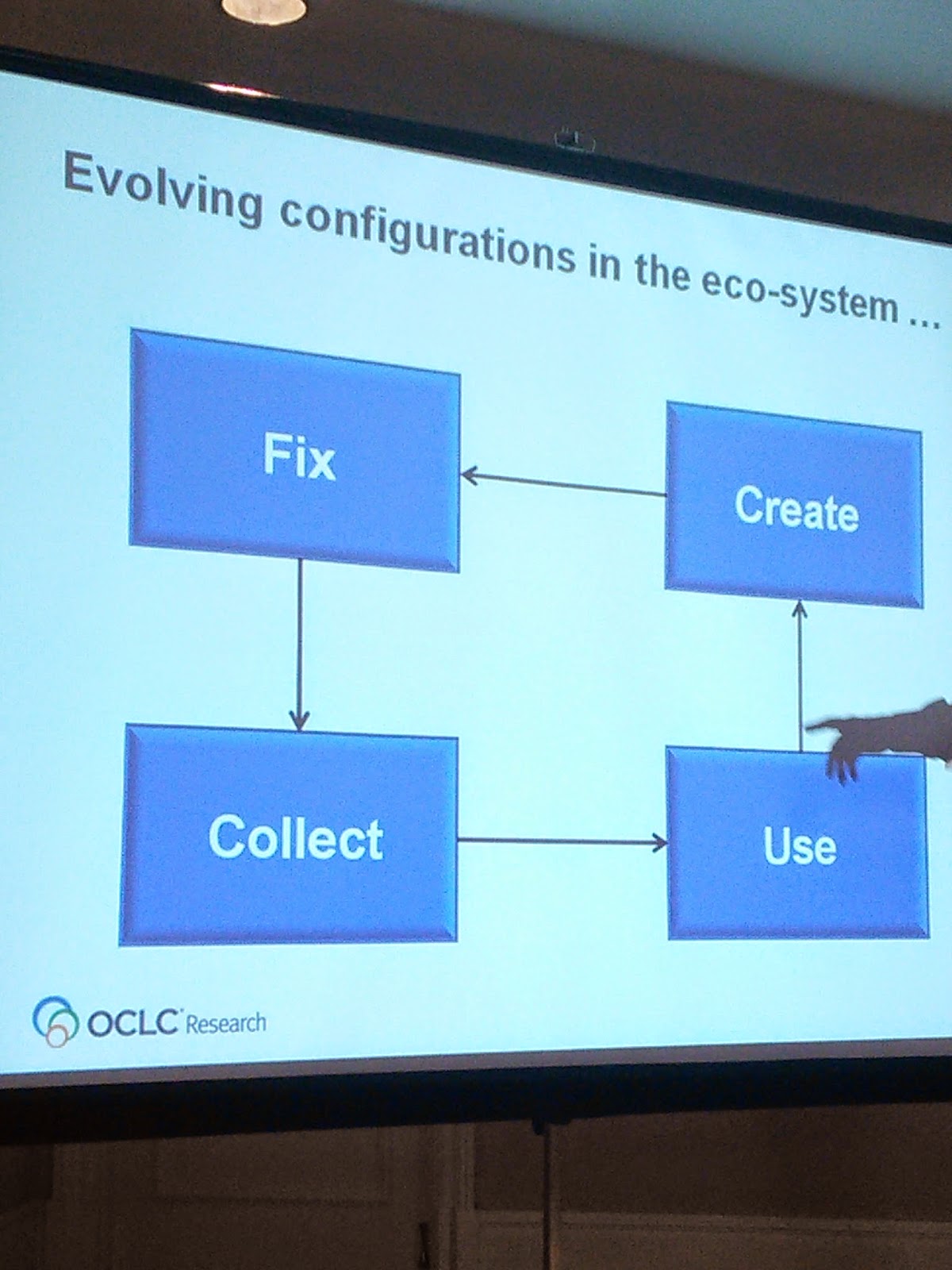 Evolving configurations in the eco-system ...

Fix

Create

Collect

Use

OCLC Research